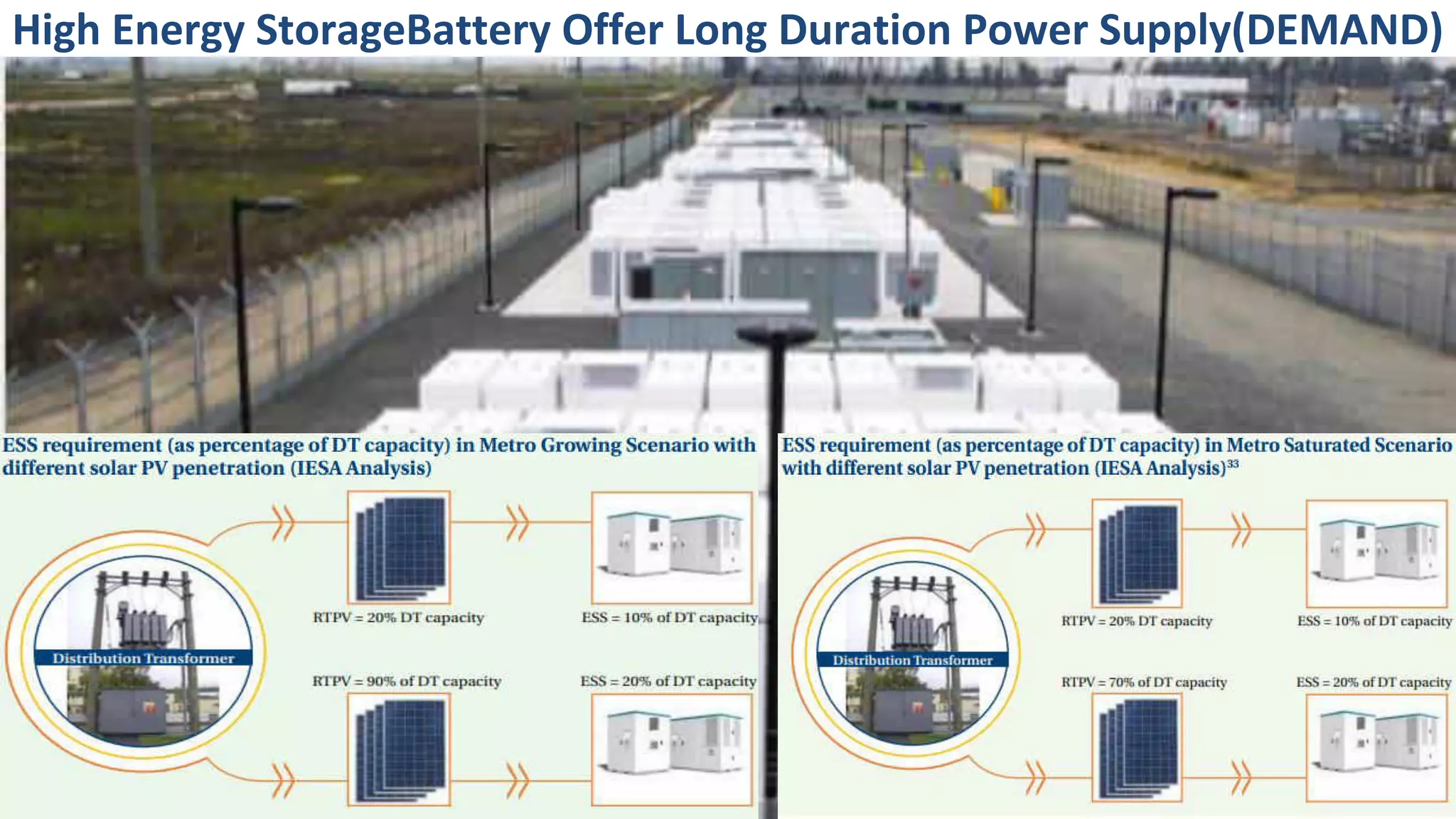 High Energy StorageBattery Offer Long Duration Power Supply(DEMAND)

ESS requirement (as percentage of DT capacity) in Metro Growing Scenario with different solar PV penetration (IESA Analysis)

Distribution Transformer

RTPV = 20% DT capacity

ESS = 10% of DT capacity

RTPV = 90% of DT capacity

ESS = 20% of DT capacity

ESS requirement (as percentage of DT capacity) in Metro Saturated Scenario with different solar PV penetration (IESA Analysis)$^{33}$

Distribution Transformer

RTPV = 20% DT capacity

ESS = 10% of DT capacity

RTPV = 70% of DT capacity

ESS = 20% of DT capacity